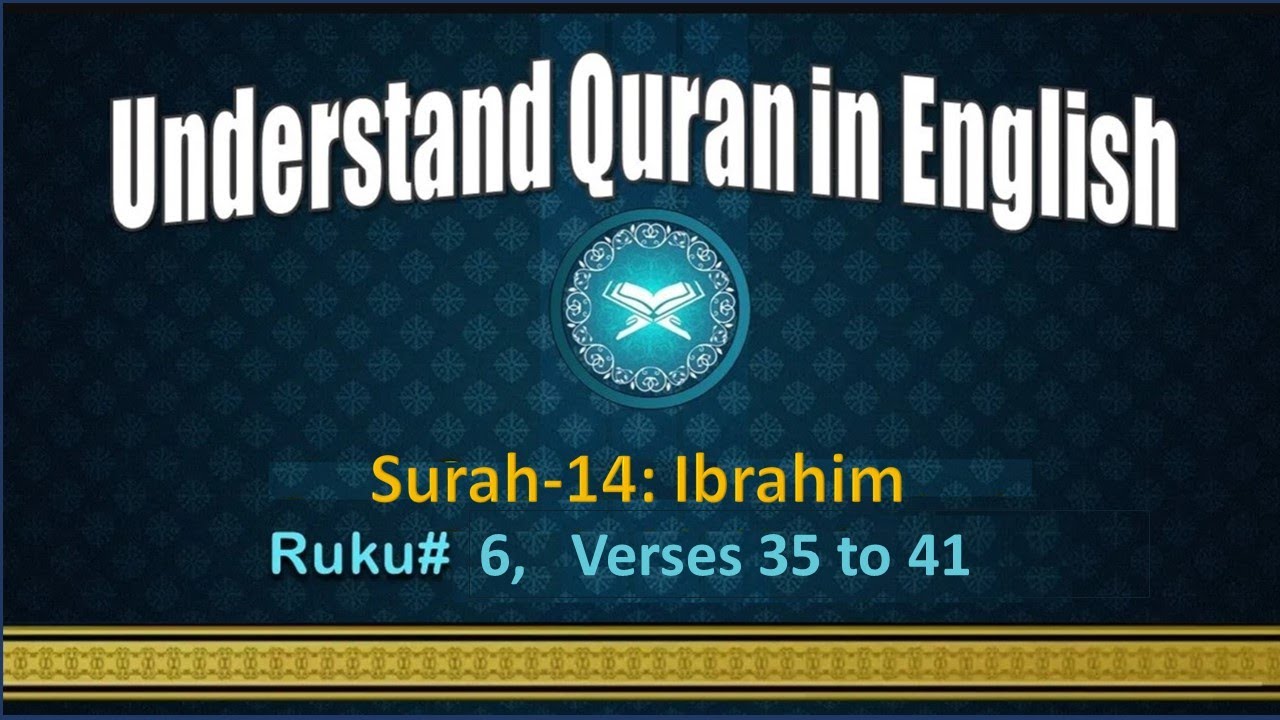 Understand Quran in English

Surah-14: Ibrahim

Ruku# 6, Verses 35 to 41